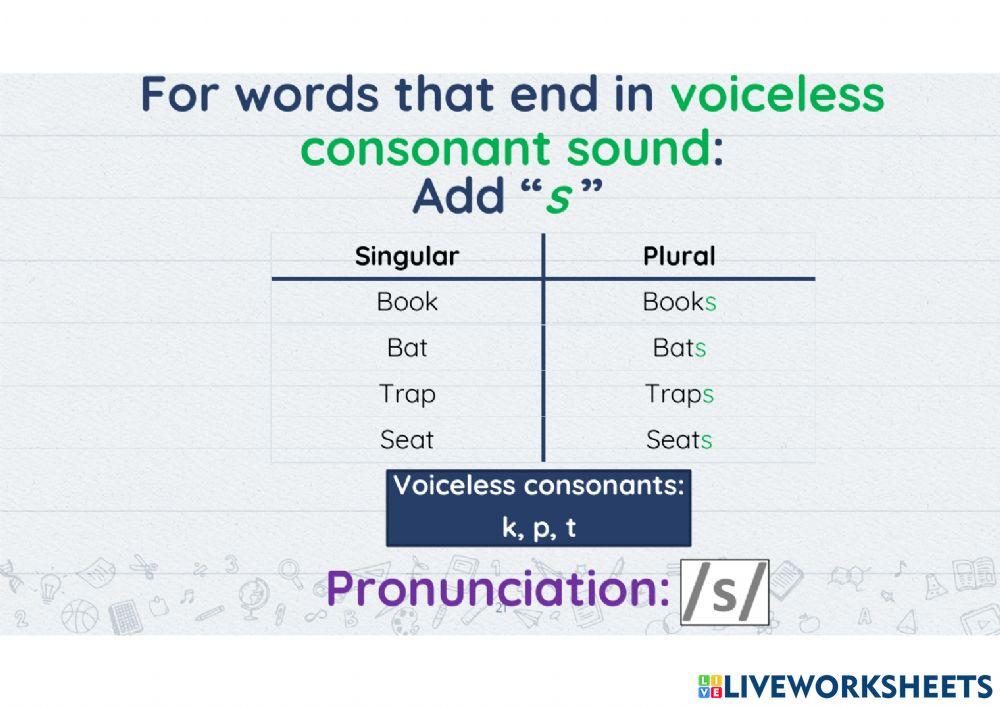 For words that end in voiceless consonant sound:
Add “s”

| Singular | Plural |
|---|---|
| Book | Books |
| Bat | Bats |
| Trap | Traps |
| Seat | Seats |

Voiceless consonants:
k, p, t

Pronunciation: /s/

21

LIVEWORKSHEETS